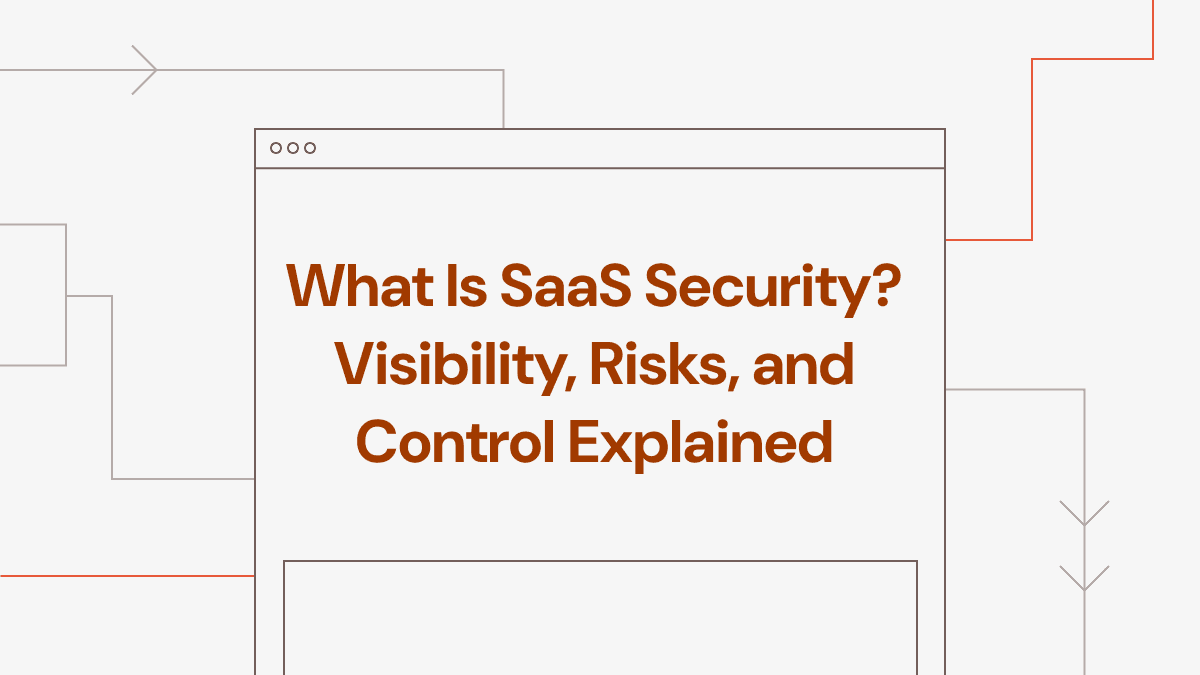 What Is SaaS Security? Visibility, Risks, and Control Explained